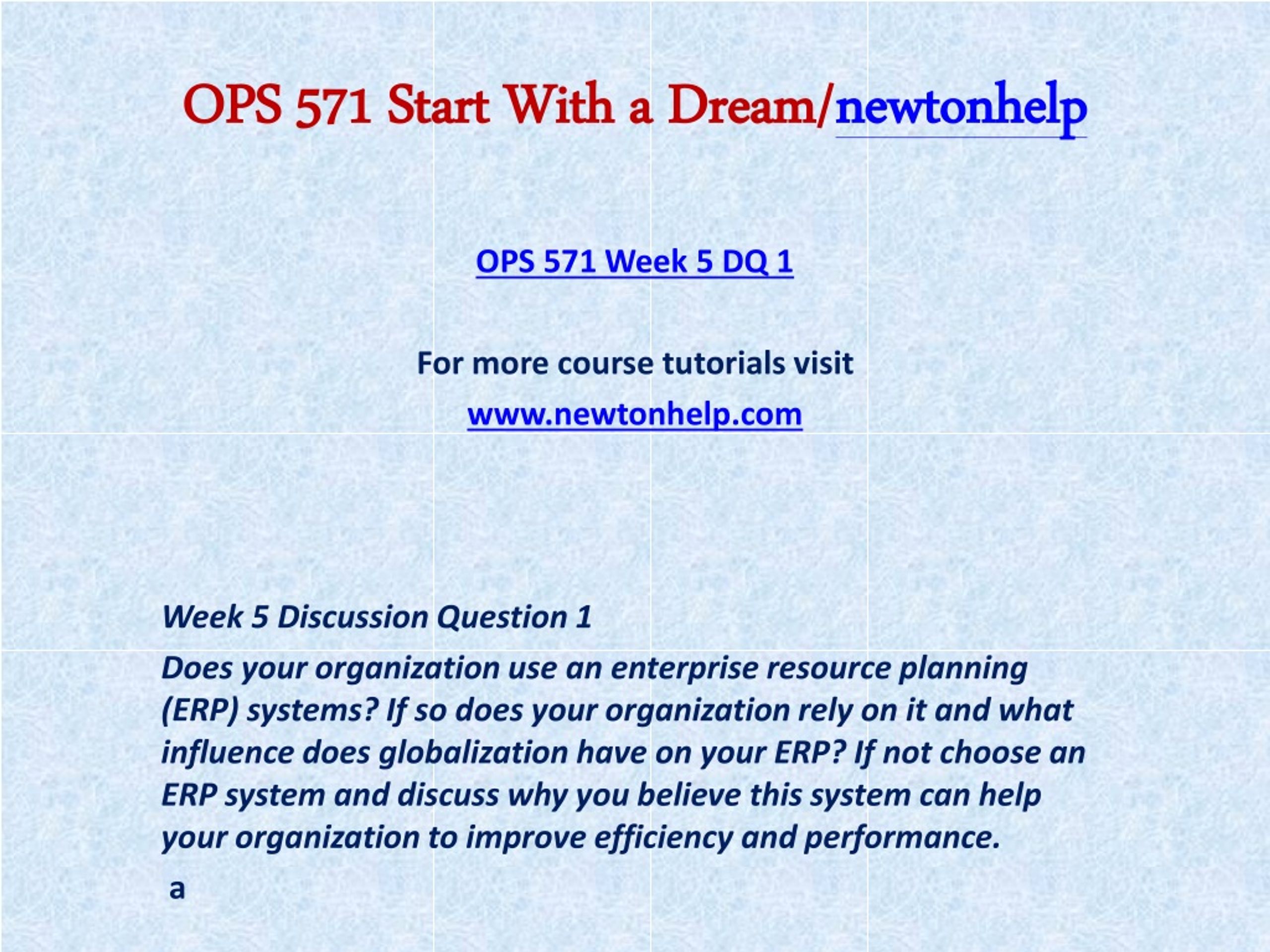 OPS 571 Start With a Dream/newtonhelp

OPS 571 Week 5 DQ 1

For more course tutorials visit

www.newtonhelp.com

Week 5 Discussion Question 1

Does your organization use an enterprise resource planning (ERP) systems? If so does your organization rely on it and what influence does globalization have on your ERP? If not choose an ERP system and discuss why you believe this system can help your organization to improve efficiency and performance.

a